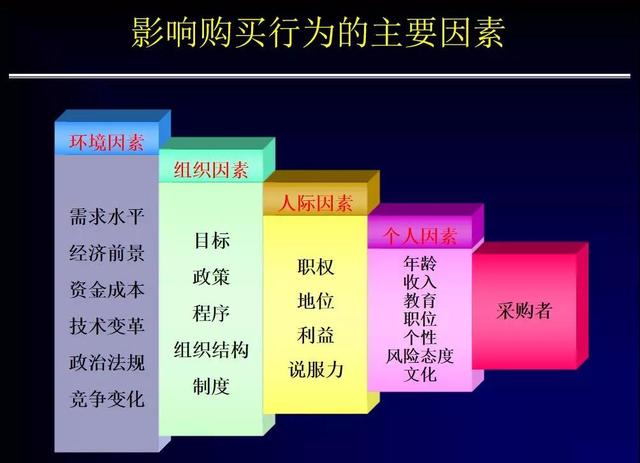 影响购买行为的主要因素

环境因素

需求水平
经济前景
资金成本
技术变革
政治法规
竞争变化

组织因素

目标
政策
程序
组织结构
制度

人际因素

职权
地位
利益
说服力

个人因素

年龄
收入
教育
职位
个性
风险态度
文化

采购者